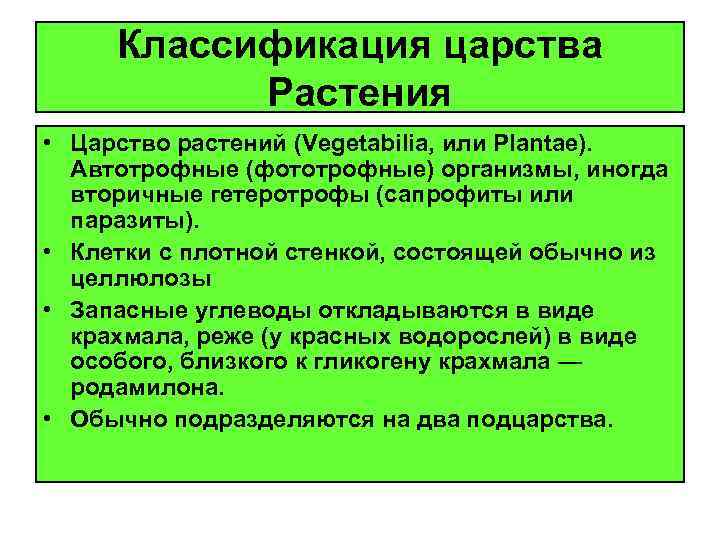 Классификация царства Растения

• Царство растений (Vegetabilia, или Plantae). Автотрофные (фототрофные) организмы, иногда вторичные гетеротрофы (сапрофиты или паразиты).
• Клетки с плотной стенкой, состоящей обычно из целлюлозы
• Запасные углеводы откладываются в виде крахмала, реже (у красных водорослей) в виде особого, близкого к гликогену крахмала — родамилона.
• Обычно подразделяются на два подцарства.